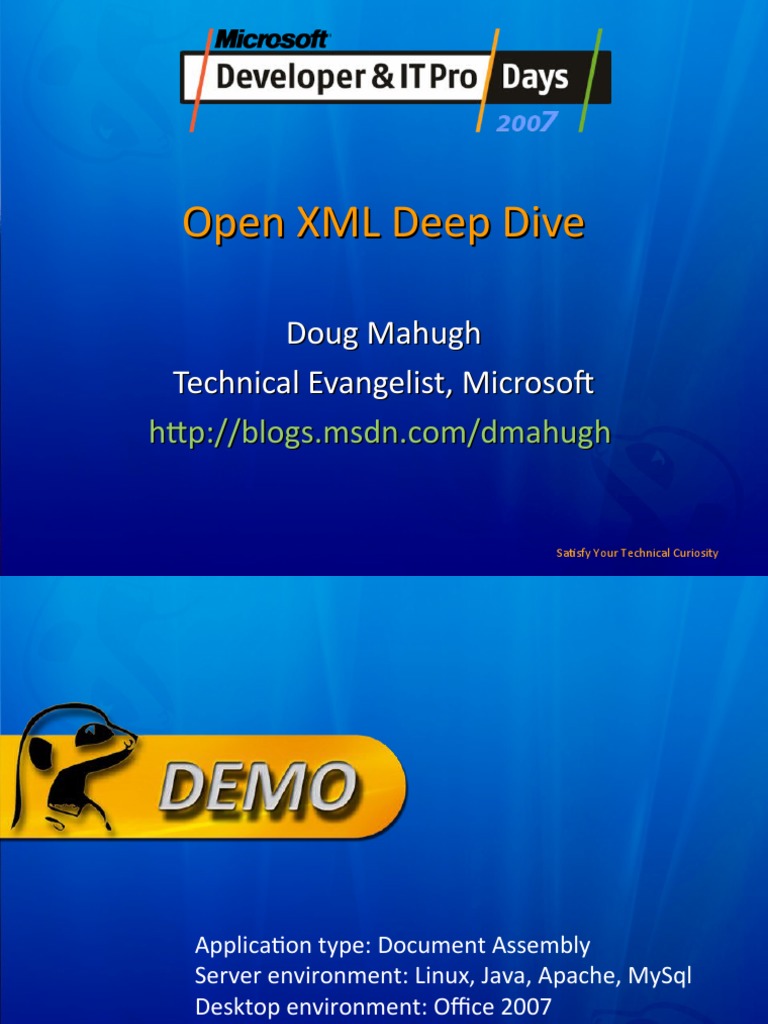 Microsoft
Developer & IT Pro Days
2007

Open XML Deep Dive

Doug Mahugh
Technical Evangelist, Microsoft
http://blogs.msdn.com/dmahugh

Satisfy Your Technical Curiosity

DEMO

Application type: Document Assembly
Server environment: Linux, Java, Apache, MySql
Desktop environment: Office 2007